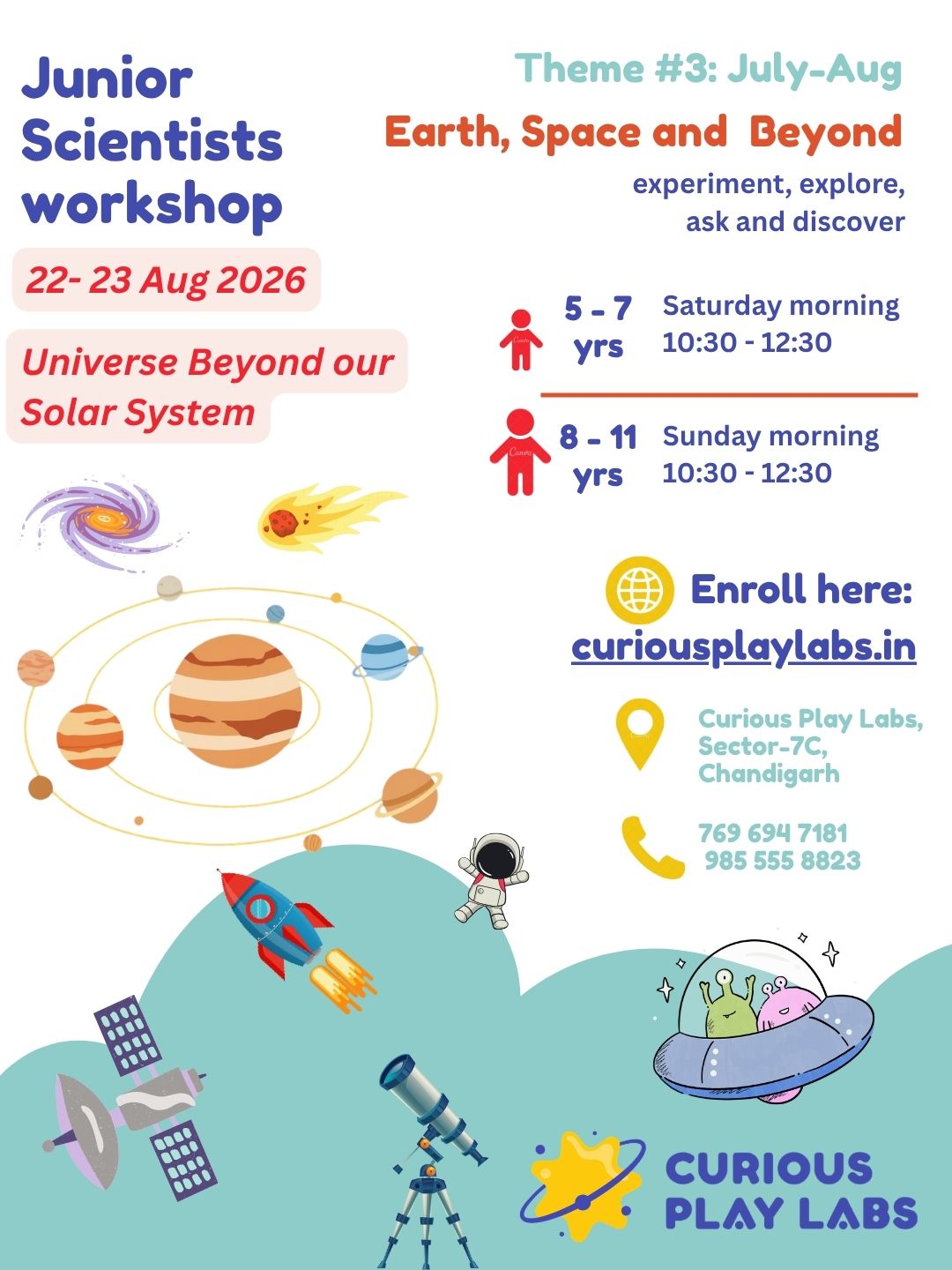 Junior Scientists workshop

22- 23 Aug 2026

Universe Beyond our Solar System

Theme #3: July-Aug

Earth, Space and Beyond

experiment, explore, ask and discover

5 - 7 yrs Saturday morning 10:30 - 12:30

8 - 11 yrs Sunday morning 10:30 - 12:30

Enroll here:
curiousplaylabs.in

Curious Play Labs, Sector-7C, Chandigarh

769 694 7181
985 555 8823

CURIOUS PLAY LABS